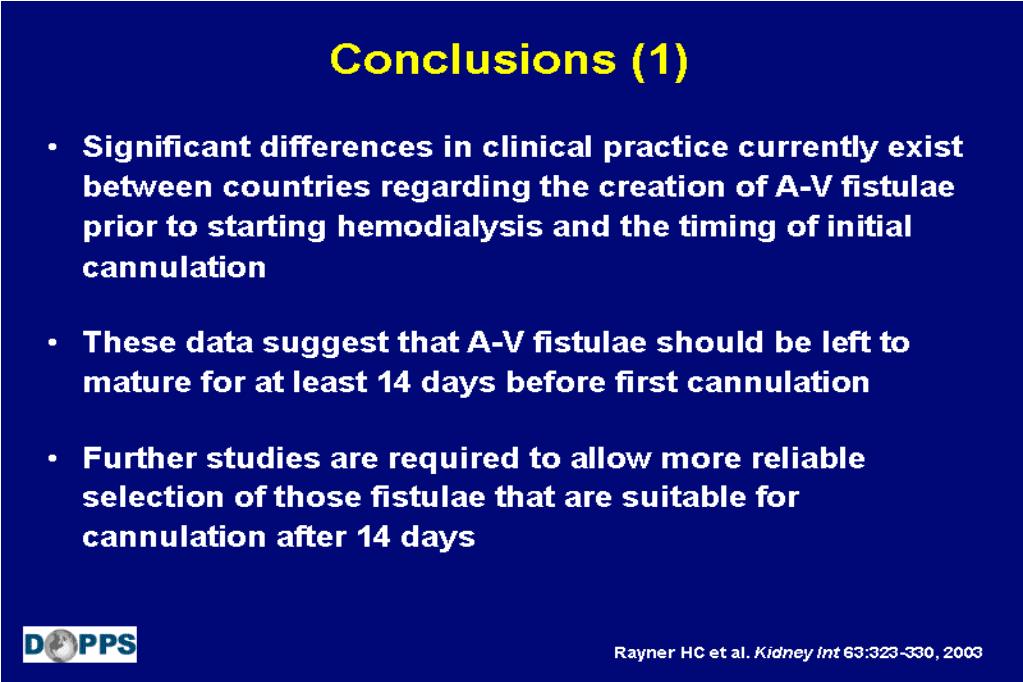 Conclusions (1)

• Significant differences in clinical practice currently exist between countries regarding the creation of A-V fistulae prior to starting hemodialysis and the timing of initial cannulation

• These data suggest that A-V fistulae should be left to mature for at least 14 days before first cannulation

• Further studies are required to allow more reliable selection of those fistulae that are suitable for cannulation after 14 days

DOPPS

Rayner HC et al. Kidney Int 63:323-330, 2003